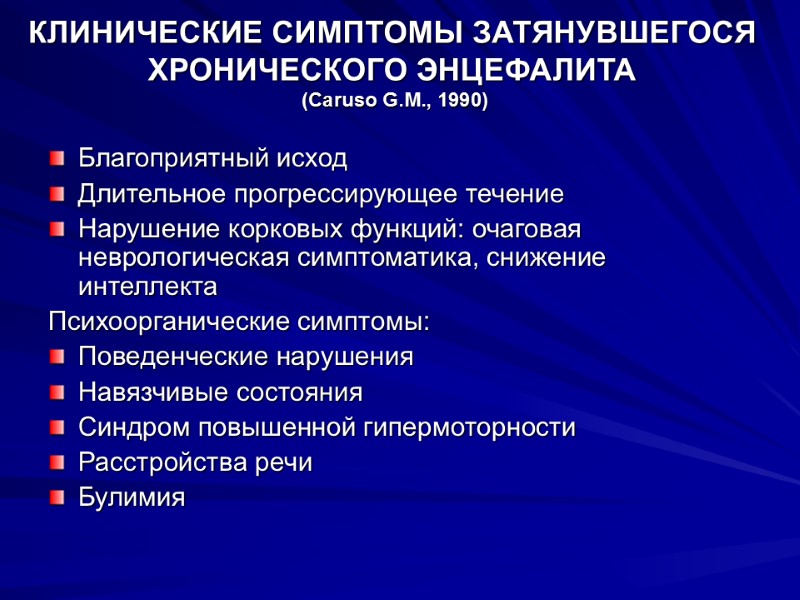 КЛИНИЧЕСКИЕ СИМПТОМЫ ЗАТЯНУВШЕГОСЯ ХРОНИЧЕСКОГО ЭНЦЕФАЛИТА
(Caruso G.M., 1990)

Благоприятный исход
Длительное прогрессирующее течение
Нарушение корковых функций: очаговая неврологическая симптоматика, снижение интеллекта
Психоорганические симптомы:
Поведенческие нарушения
Навязчивые состояния
Синдром повышенной гипермоторности
Расстройства речи
Булимия